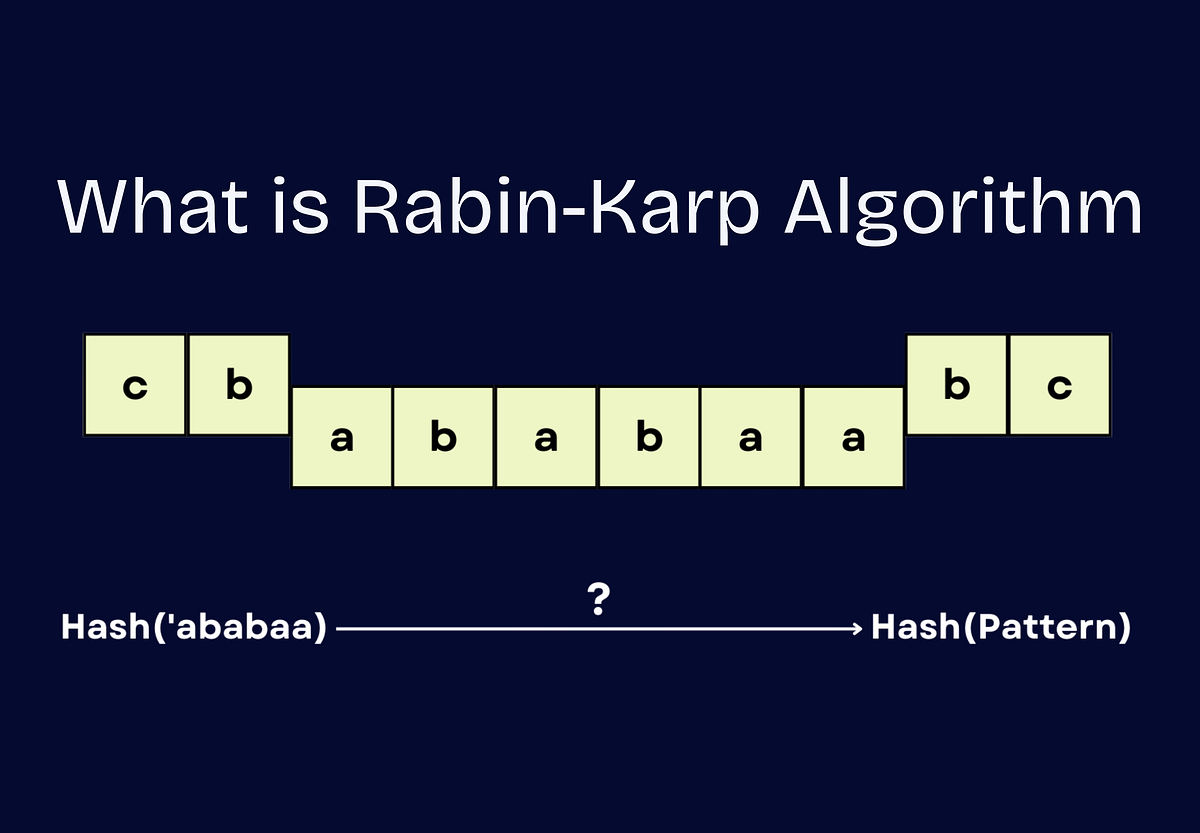 What is Rabin-Karp Algorithm

c b a b a b a a b c

Hash('ababaa) ? Hash(Pattern)